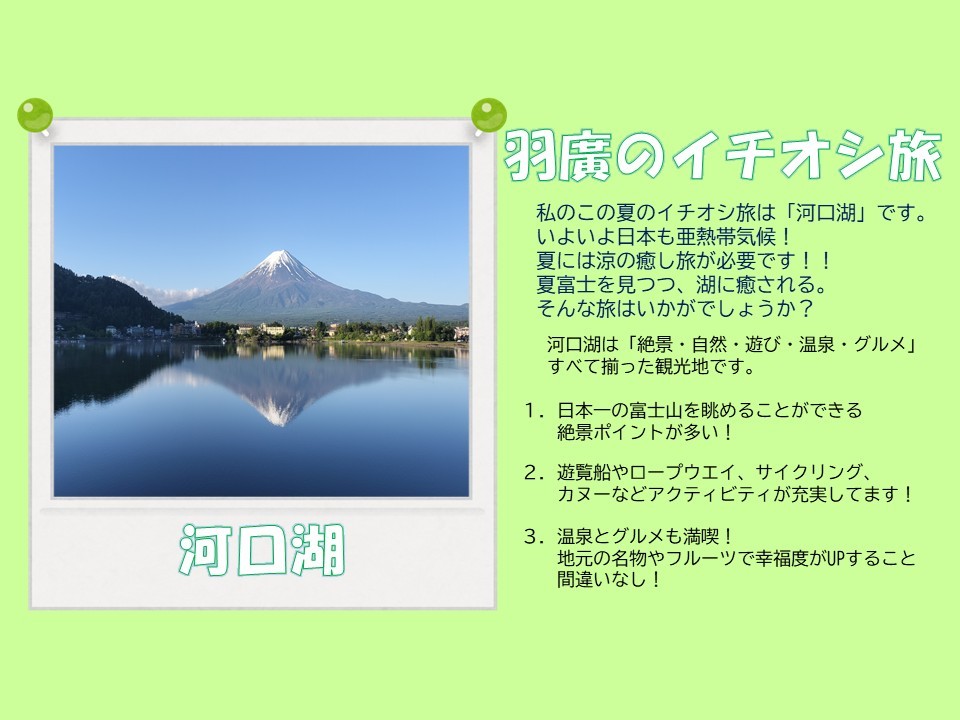 河口湖

羽廣のイチオシ旅

私のこの夏のイチオシ旅は「河口湖」です。
いよいよ日本も亜熱帯気候！
夏には涼の癒し旅が必要です！！
夏富士を見つつ、湖に癒される。
そんな旅はいかがでしょうか？

河口湖は「絶景・自然・遊び・温泉・グルメ」すべて揃った観光地です。

1．日本一の富士山を眺めることができる絶景ポイントが多い！

2．遊覧船やロープウエイ、サイクリング、カヌーなどアクティビティが充実してます！

3．温泉とグルメも満喫！地元の名物やフルーツで幸福度がUPすること間違いなし！